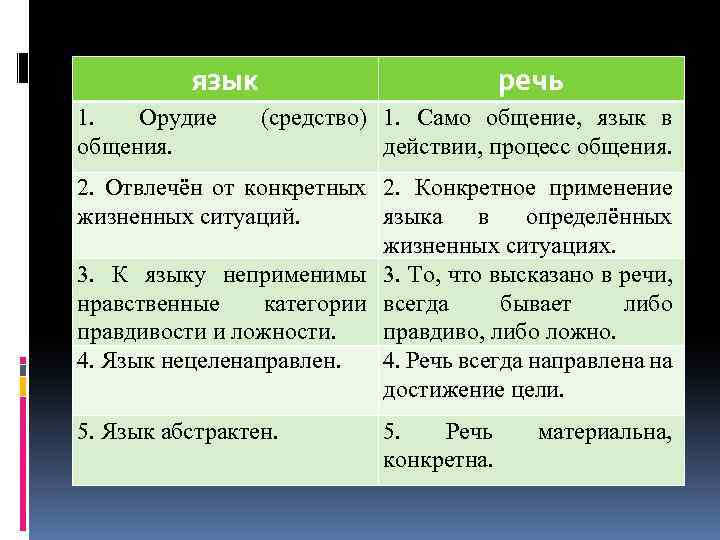 | язык | речь |
|---|---|
| 1. Орудие (средство) общения. | 1. Само общение, язык в действии, процесс общения. |
| 2. Отвлечён от конкретных жизненных ситуаций. | 2. Конкретное применение языка в определённых жизненных ситуациях. |
| 3. К языку неприменимы нравственные категории правдивости и ложности. | 3. То, что высказано в речи, всегда бывает либо правдиво, либо ложно. |
| 4. Язык нецеленаправлен. | 4. Речь всегда направлена на достижение цели. |
| 5. Язык абстрактен. | 5. Речь материальна, конкретна. |